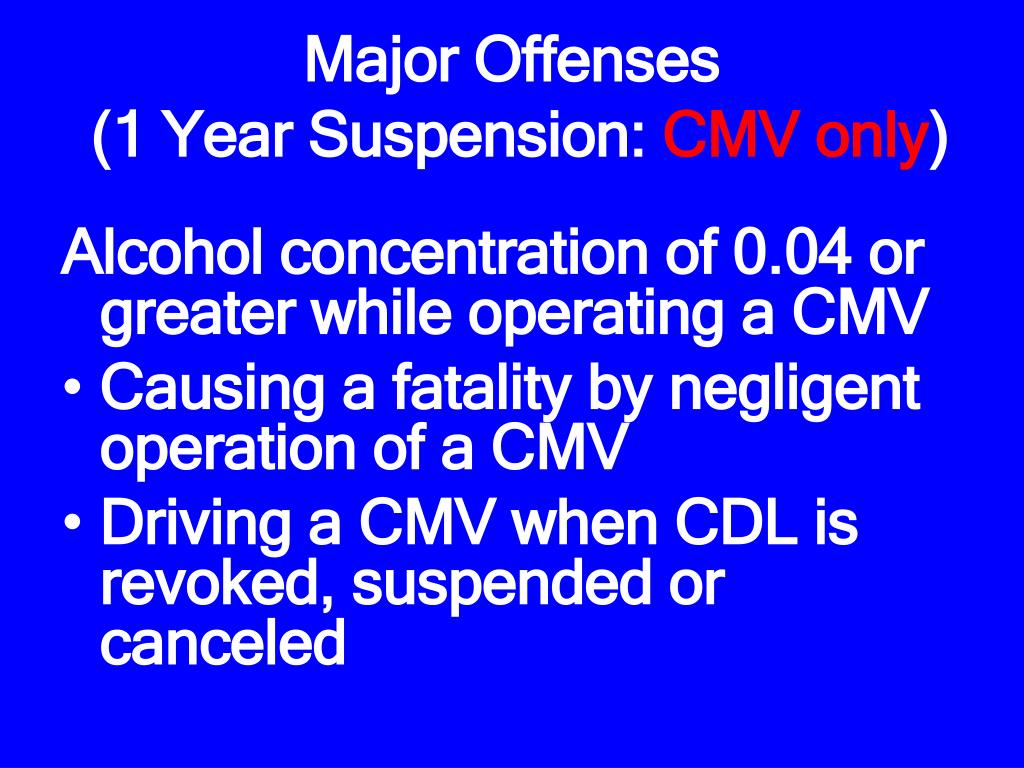 Major Offenses
(1 Year Suspension: CMV only)

Alcohol concentration of 0.04 or greater while operating a CMV

• Causing a fatality by negligent operation of a CMV

• Driving a CMV when CDL is revoked, suspended or canceled